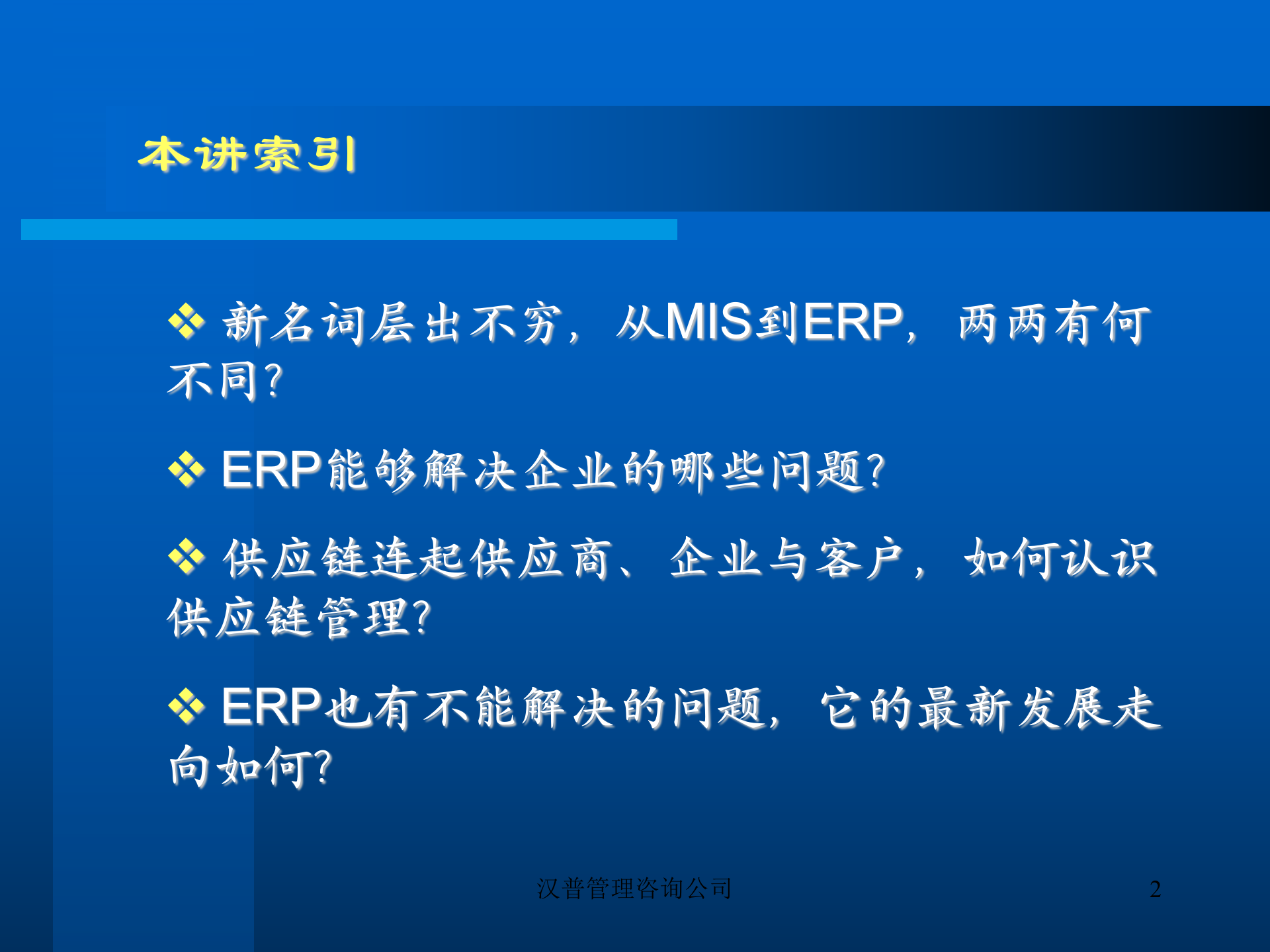 本讲索引

❖ 新名词层出不穷，从MIS到ERP，两两有何不同?

❖ ERP能够解决企业的哪些问题?

❖ 供应链连起供应商、企业与客户，如何认识供应链管理?

❖ ERP也有不能解决的问题，它的最新发展走向如何?

汉普管理咨询公司

2